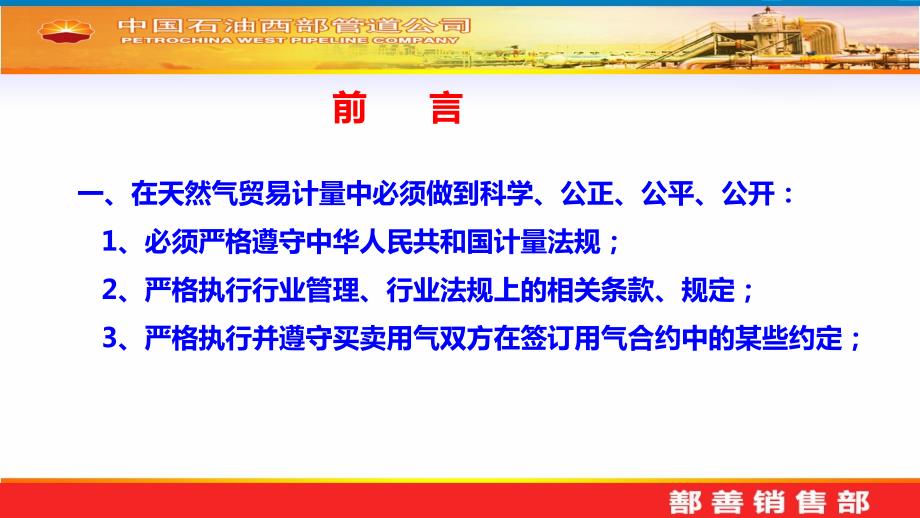 中国石油西部管道公司
PETROCHINA WEST PIPELINE COMPANY

前　言

一、在天然气贸易计量中必须做到科学、公正、公平、公开：

1、必须严格遵守中华人民共和国计量法规；

2、严格执行行业管理、行业法规上的相关条款、规定；

3、严格执行并遵守买卖用气双方在签订用气合约中的某些约定；

鄯善销售部